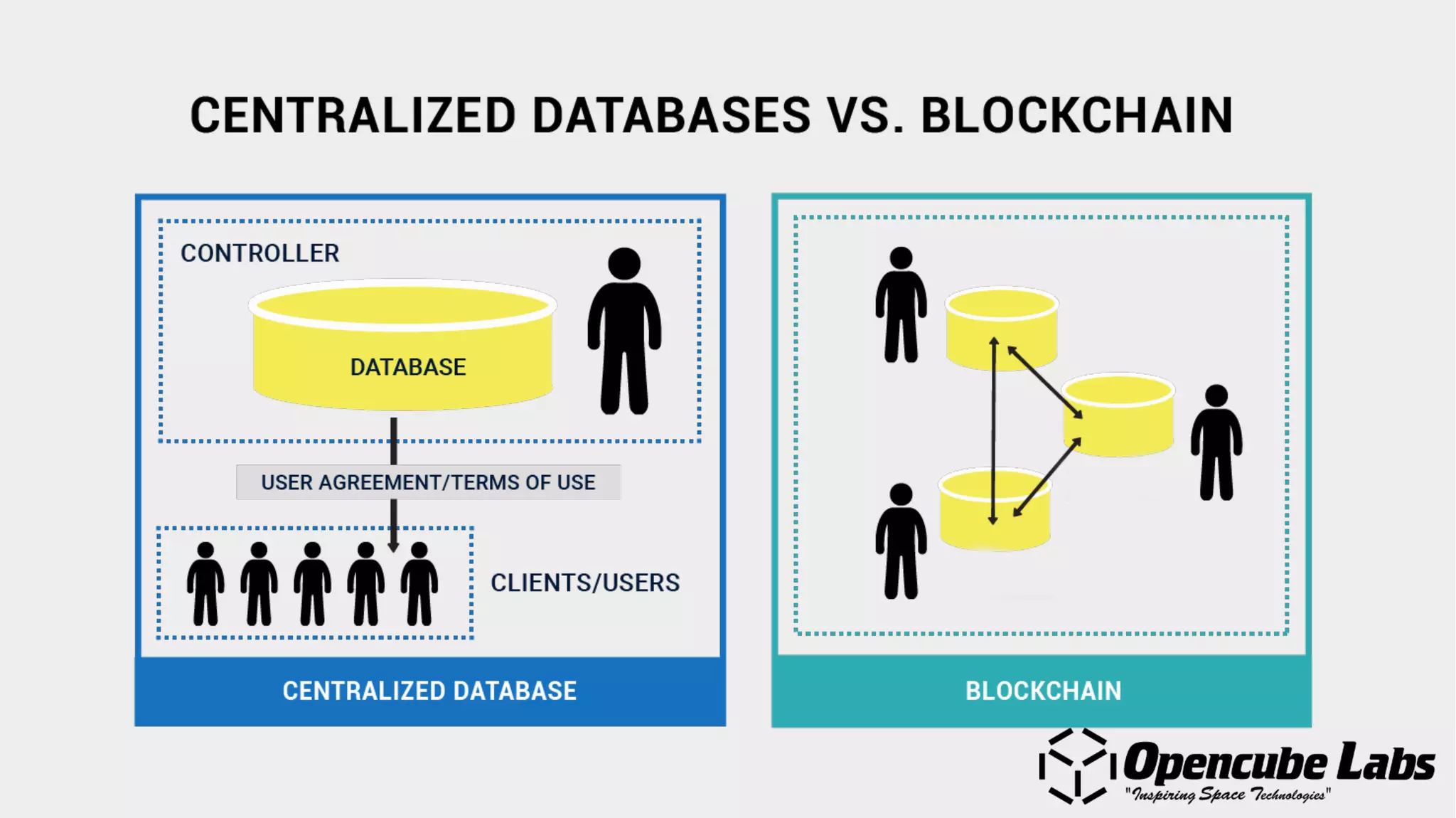 CENTRALIZED DATABASES VS. BLOCKCHAIN

CONTROLLER

DATABASE

USER AGREEMENT/TERMS OF USE

CLIENTS/USERS

CENTRALIZED DATABASE

BLOCKCHAIN

Opencube Labs
"Inspiring Space Technologies"